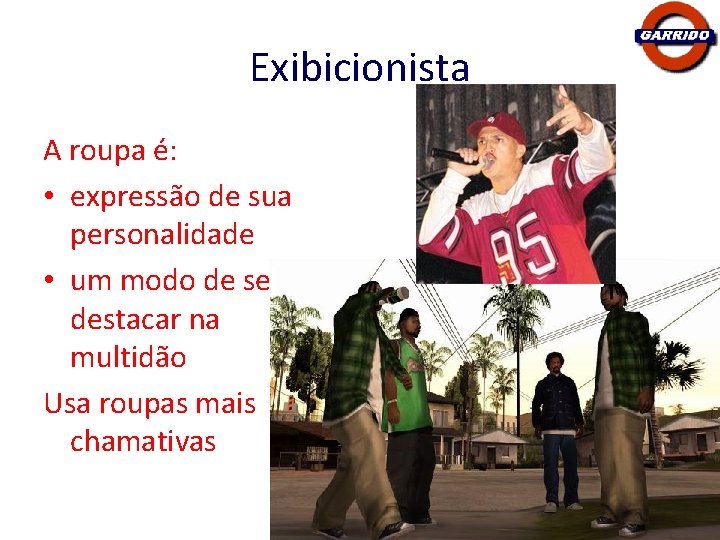 GARRIDO

Exibicionista

A roupa é:
• expressão de sua personalidade
• um modo de se destacar na multidão
Usa roupas mais chamativas

95